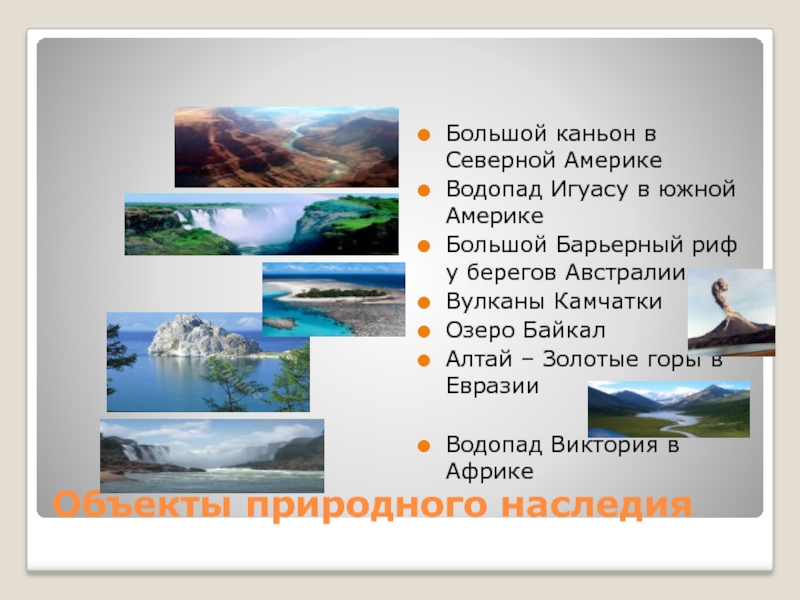 Большой каньон в Северной Америке
Водопад Игуасу в южной Америке
Большой Барьерный риф у берегов Австралии
Вулканы Камчатки
Озеро Байкал
Алтай – Золотые горы в Евразии

Водопад Виктория в Африке

Объекты природного наследия